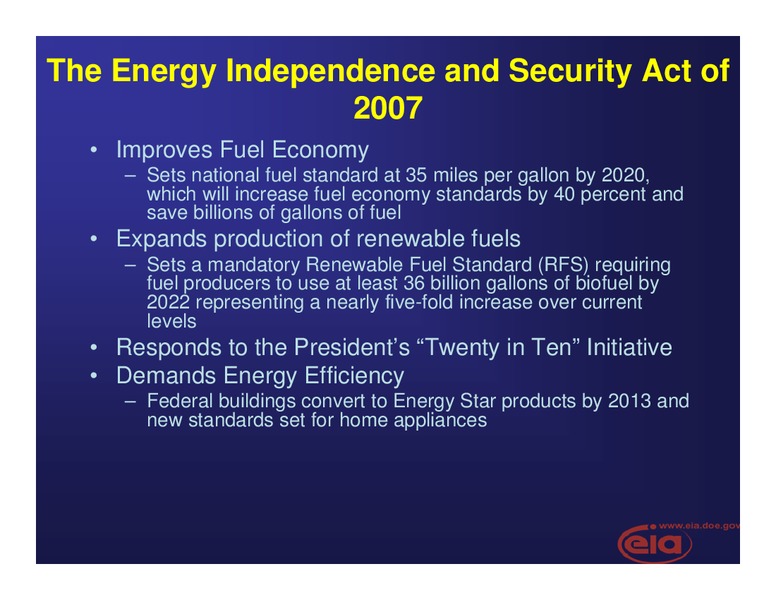 The Energy Independence and Security Act of 2007

• Improves Fuel Economy
  – Sets national fuel standard at 35 miles per gallon by 2020, which will increase fuel economy standards by 40 percent and save billions of gallons of fuel
• Expands production of renewable fuels
  – Sets a mandatory Renewable Fuel Standard (RFS) requiring fuel producers to use at least 36 billion gallons of biofuel by 2022 representing a nearly five-fold increase over current levels
• Responds to the President's "Twenty in Ten" Initiative
• Demands Energy Efficiency
  – Federal buildings convert to Energy Star products by 2013 and new standards set for home appliances

www.eia.doe.gov
eia